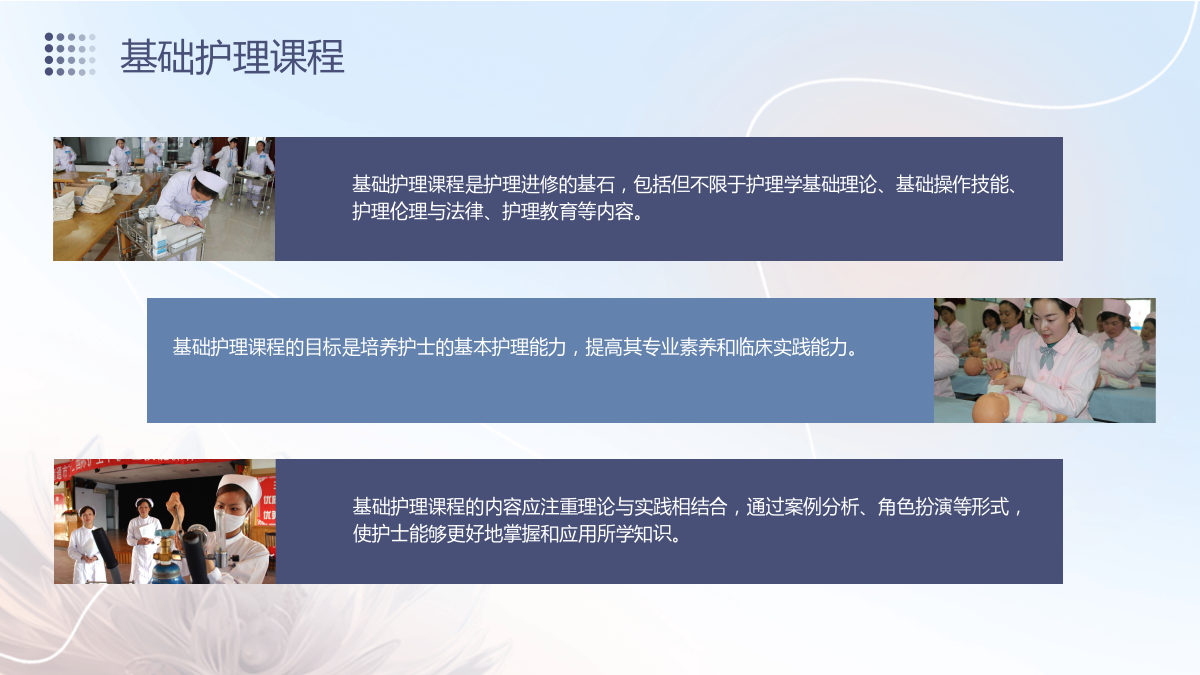 基础护理课程

基础护理课程是护理进修的基石，包括但不限于护理学基础理论、基础操作技能、护理伦理与法律、护理教育等内容。

基础护理课程的目标是培养护士的基本护理能力，提高其专业素养和临床实践能力。

基础护理课程的内容应注重理论与实践相结合，通过案例分析、角色扮演等形式，使护士能够更好地掌握和应用所学知识。